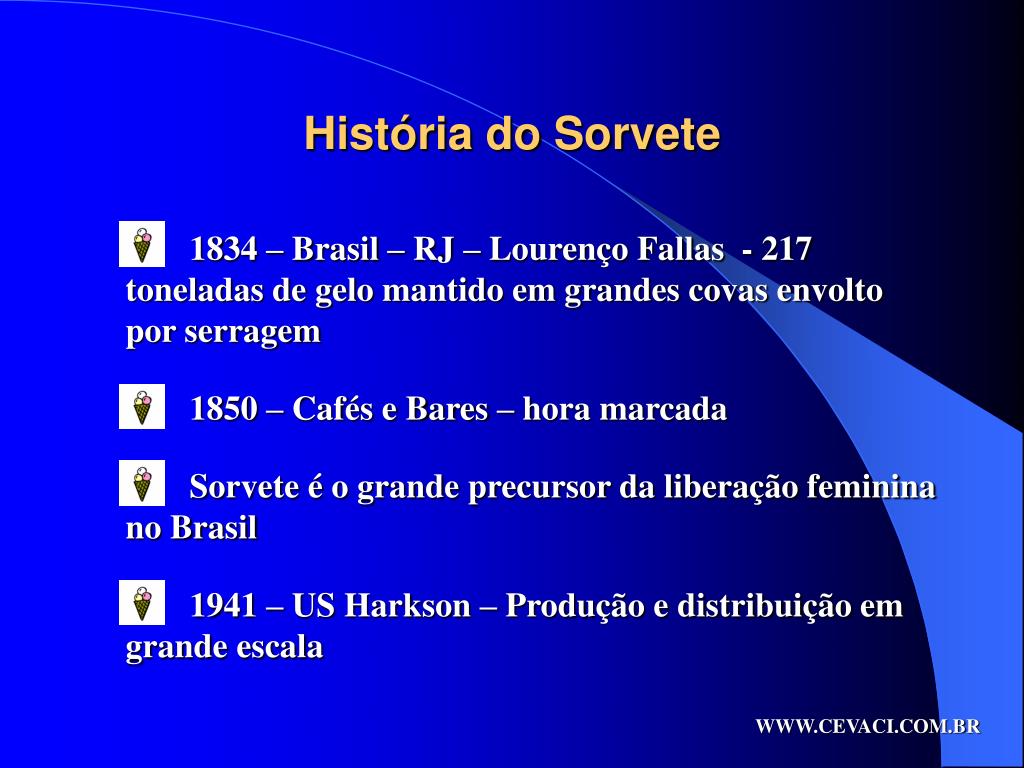 História do Sorvete

1834 – Brasil – RJ – Lourenço Fallas - 217 toneladas de gelo mantido em grandes covas envolto por serragem

1850 – Cafés e Bares – hora marcada

Sorvete é o grande precursor da liberação feminina no Brasil

1941 – US Harkson – Produção e distribuição em grande escala

WWW.CEVACI.COM.BR